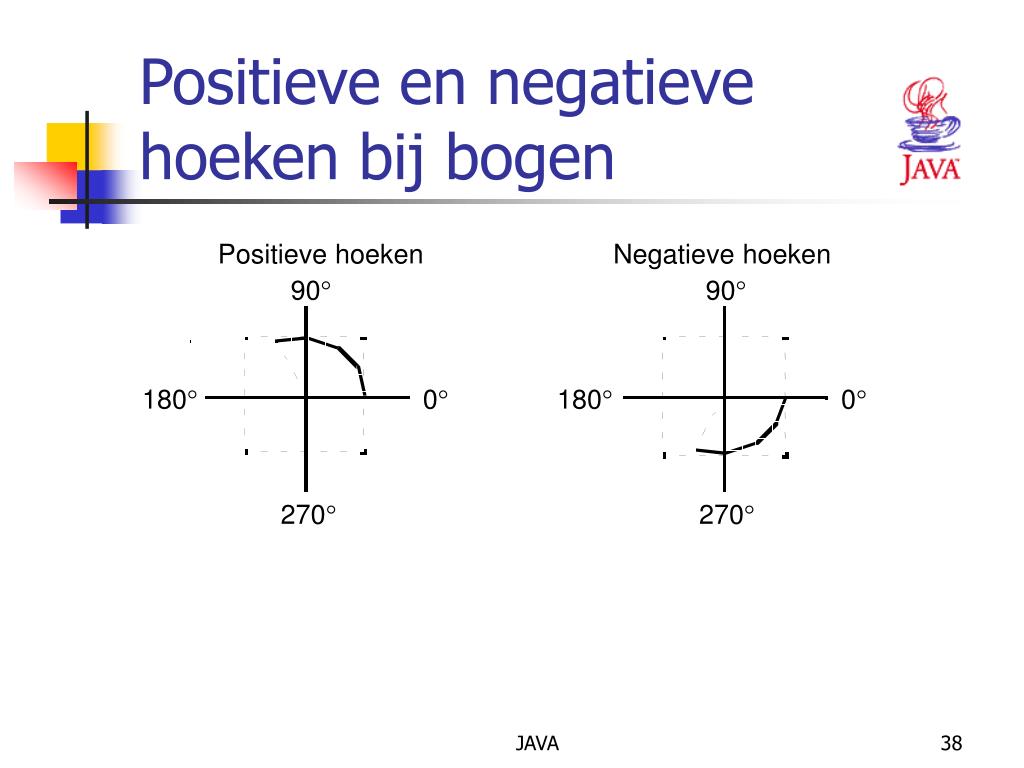 Positieve en negatieve hoeken bij bogen

JAVA

Positieve hoeken

90°

180°

0°

270°

Negatieve hoeken

90°

180°

0°

270°

JAVA

38